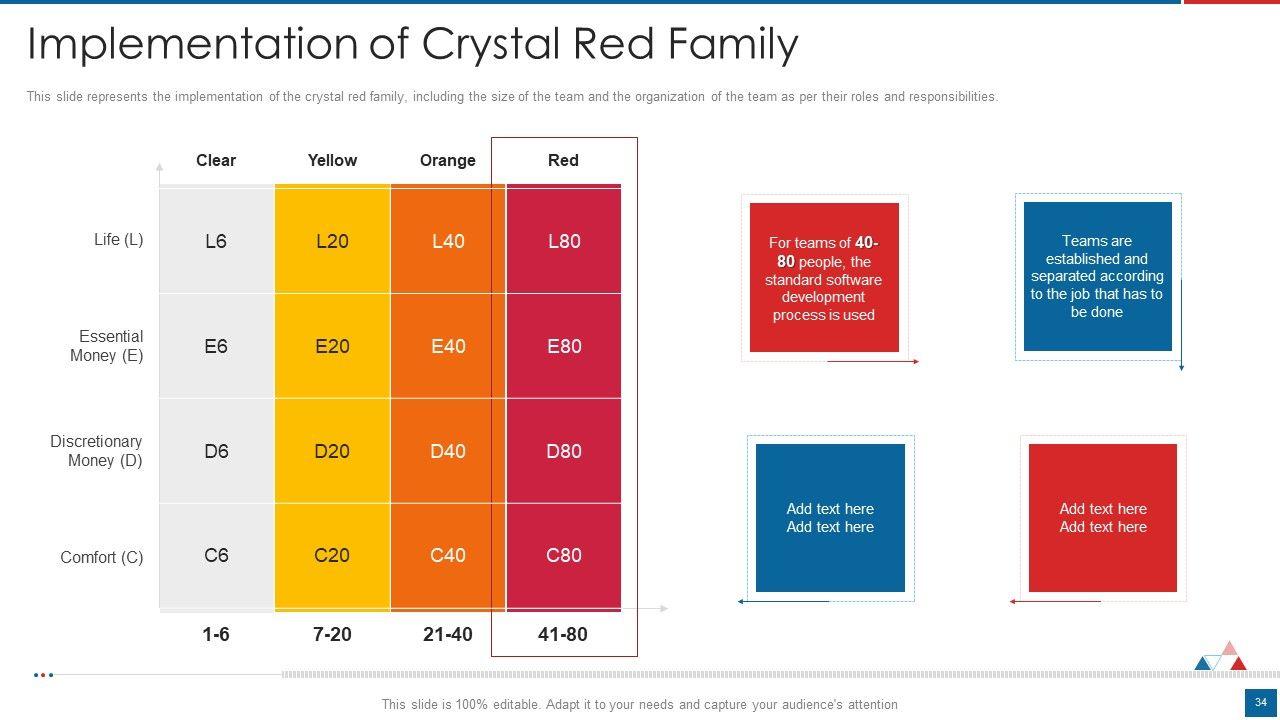 Implementation of Crystal Red Family

This slide represents the implementation of the crystal red family, including the size of the team and the organization of the team as per their roles and responsibilities.

| | Clear | Yellow | Orange | Red |
|---|---|---|---|---|
| Life (L) | L6 | L20 | L40 | L80 |
| Essential Money (E) | E6 | E20 | E40 | E80 |
| Discretionary Money (D) | D6 | D20 | D40 | D80 |
| Comfort (C) | C6 | C20 | C40 | C80 |
| | 1-6 | 7-20 | 21-40 | 41-80 |

For teams of 40-80 people, the standard software development process is used

Teams are established and separated according to the job that has to be done

Add text here Add text here

Add text here Add text here

This slide is 100% editable. Adapt it to your needs and capture your audience's attention

34